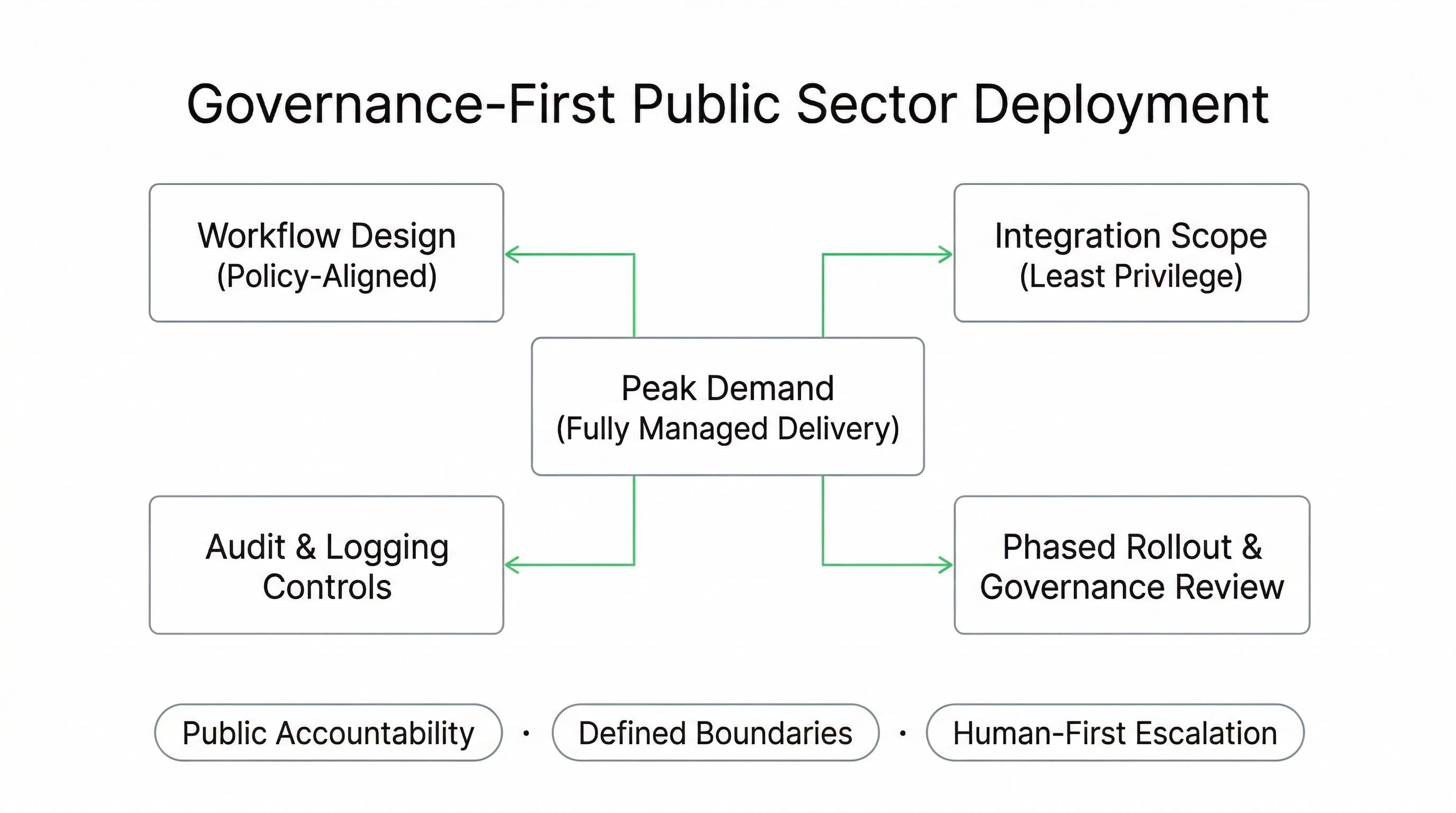 Governance-First Public Sector Deployment

Workflow Design
(Policy-Aligned)

Integration Scope
(Least Privilege)

Peak Demand
(Fully Managed Delivery)

Audit & Logging
Controls

Phased Rollout &
Governance Review

Public Accountability · Defined Boundaries · Human-First Escalation